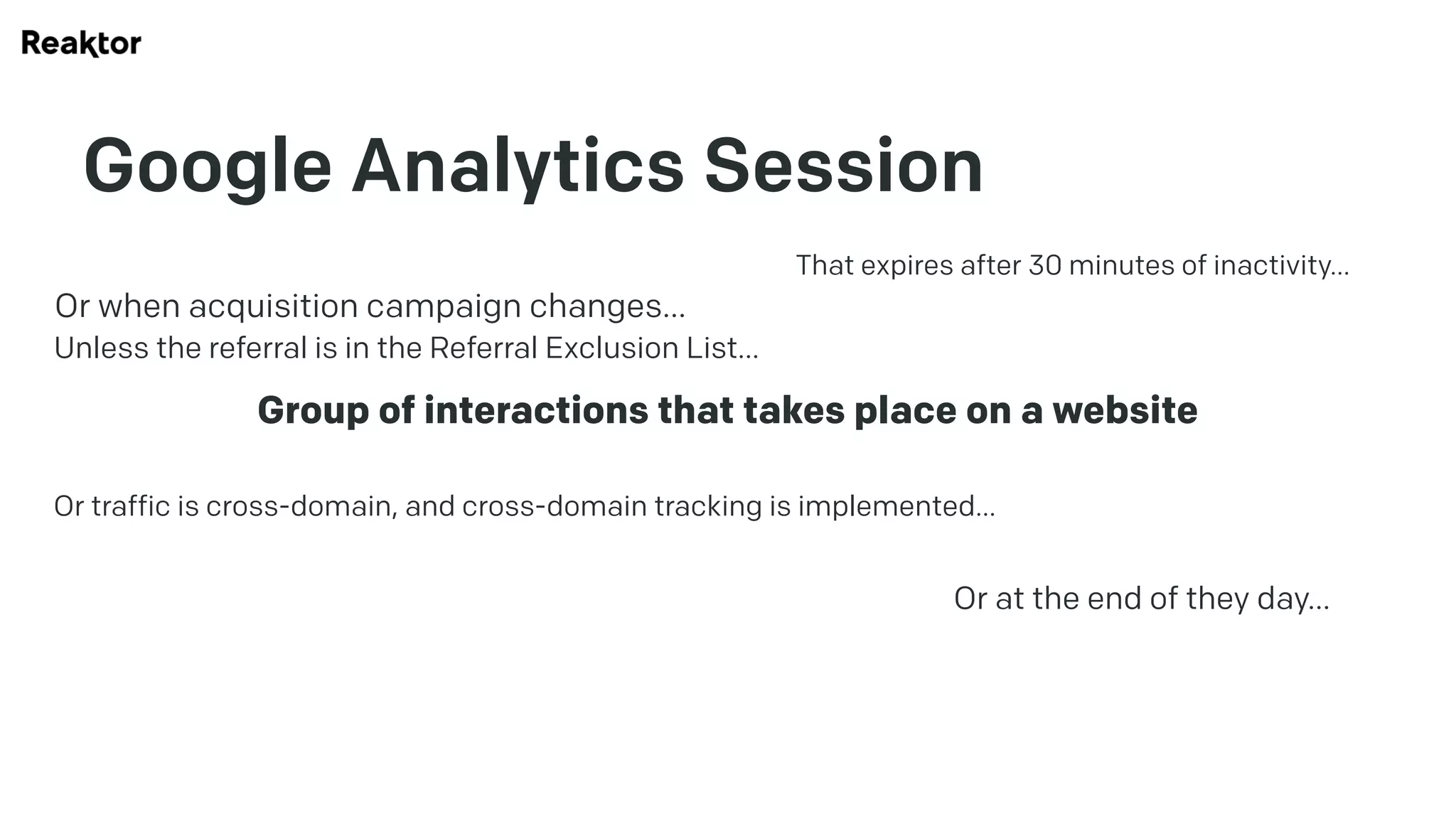 Reaktor

Google Analytics Session

That expires after 30 minutes of inactivity...

Or when acquisition campaign changes...

Unless the referral is in the Referral Exclusion List...

Group of interactions that takes place on a website

Or traffic is cross-domain, and cross-domain tracking is implemented...

Or at the end of they day...